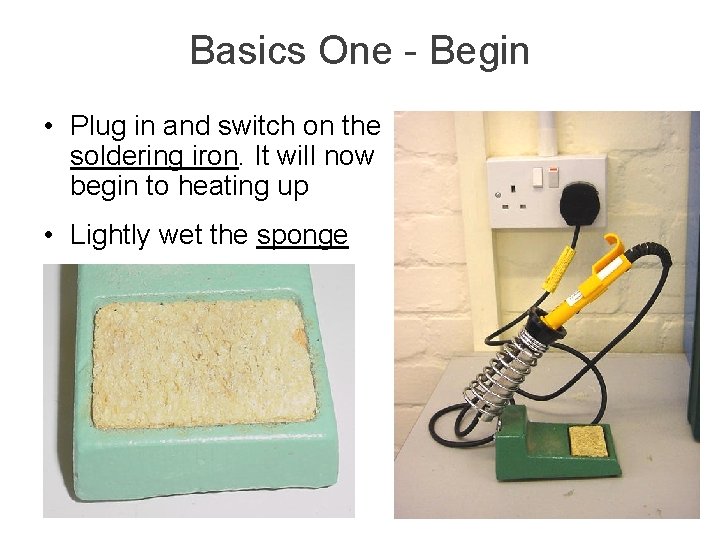 Basics One - Begin

• Plug in and switch on the soldering iron. It will now begin to heating up

• Lightly wet the sponge